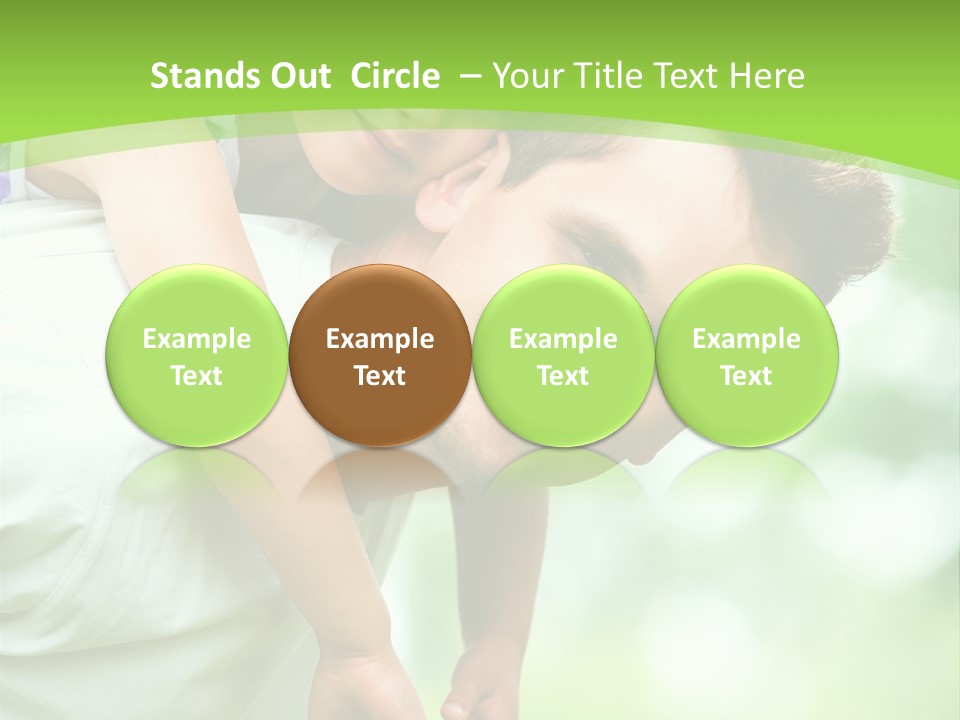 Stands Out Circle – Your Title Text Here

Example Text

Example Text

Example Text

Example Text